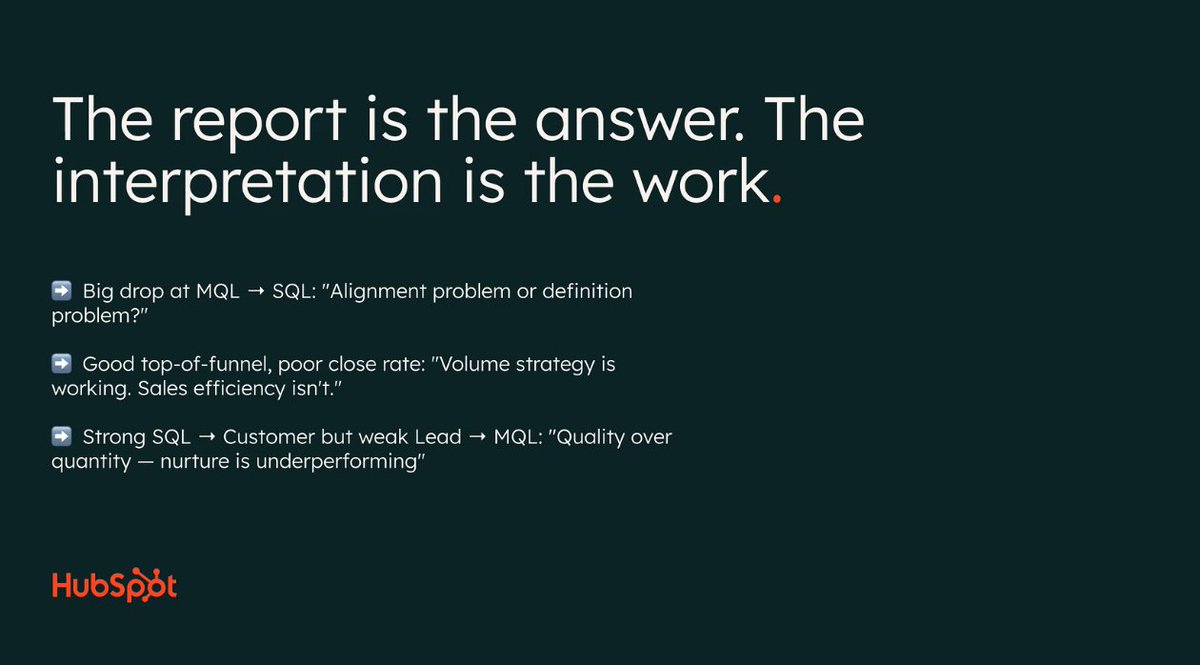 The report is the answer. The interpretation is the work.

➡️ Big drop at MQL → SQL: "Alignment problem or definition problem?"

➡️ Good top-of-funnel, poor close rate: "Volume strategy is working. Sales efficiency isn't."

➡️ Strong SQL → Customer but weak Lead → MQL: "Quality over quantity — nurture is underperforming"

HubSpot